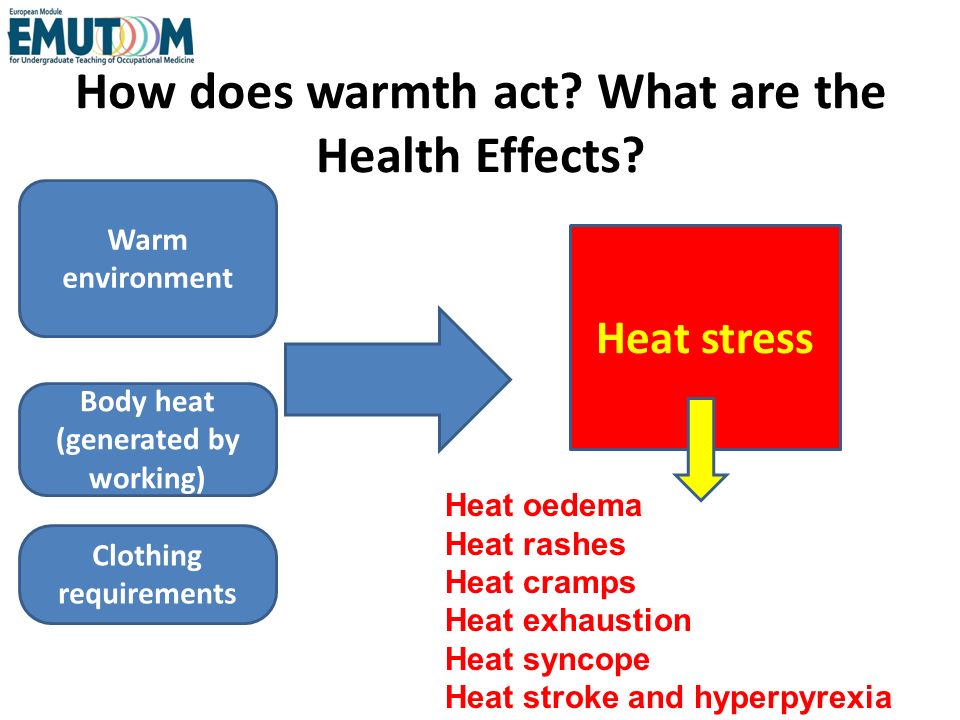 European Module
EMUTOM
for Undergraduate Teaching of Occupational Medicine

How does warmth act? What are the Health Effects?

Warm environment

Body heat (generated by working)

Clothing requirements

Heat stress

Heat oedema
Heat rashes
Heat cramps
Heat exhaustion
Heat syncope
Heat stroke and hyperpyrexia